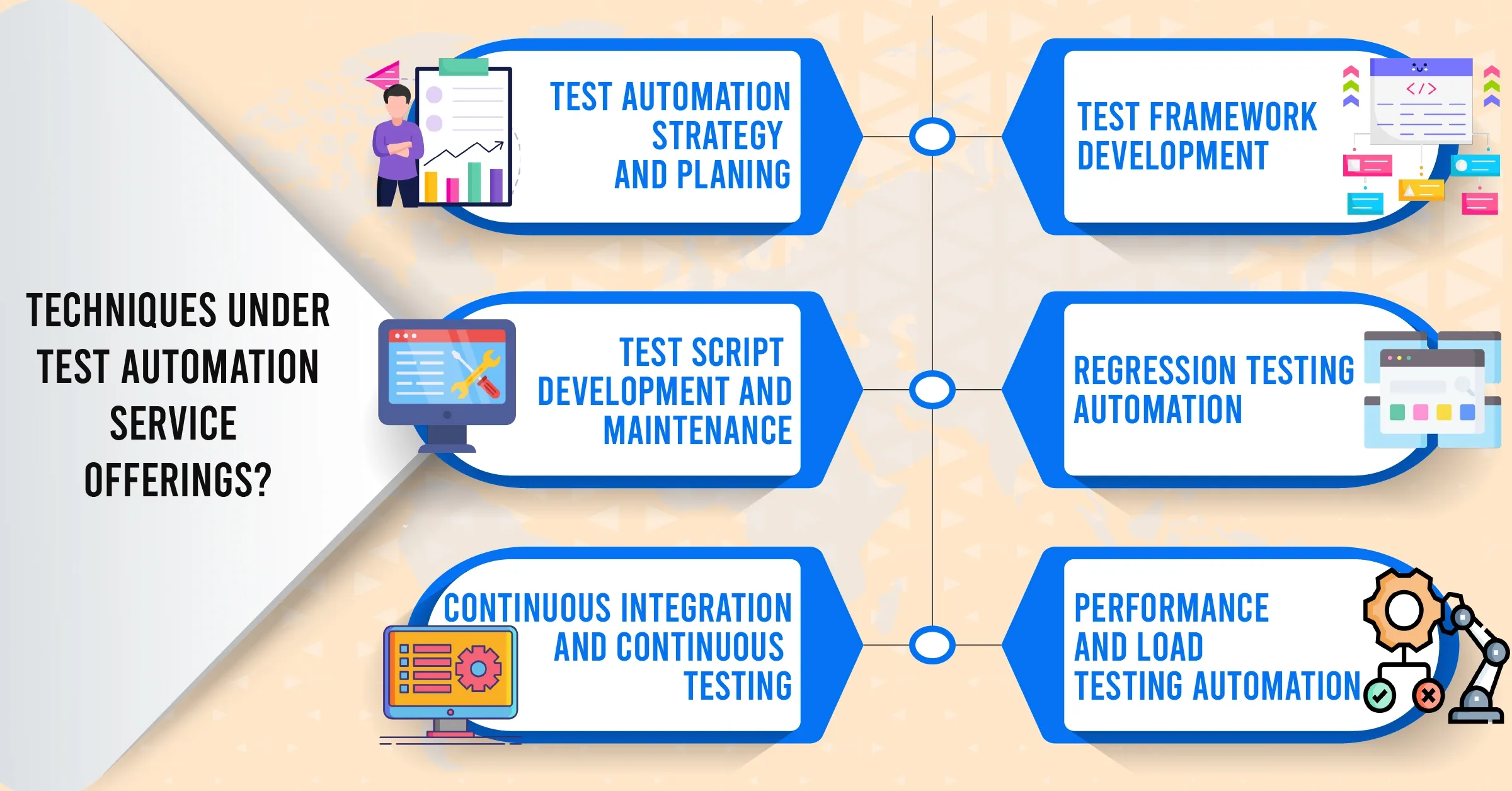 TECHNIQUES UNDER TEST AUTOMATION SERVICE OFFERINGS?

TEST AUTOMATION STRATEGY AND PLANING

TEST FRAMEWORK DEVELOPMENT

</>

TEST SCRIPT DEVELOPMENT AND MAINTENANCE

REGRESSION TESTING AUTOMATION

CONTINUOUS INTEGRATION AND CONTINUOUS TESTING

PERFORMANCE AND LOAD TESTING AUTOMATION